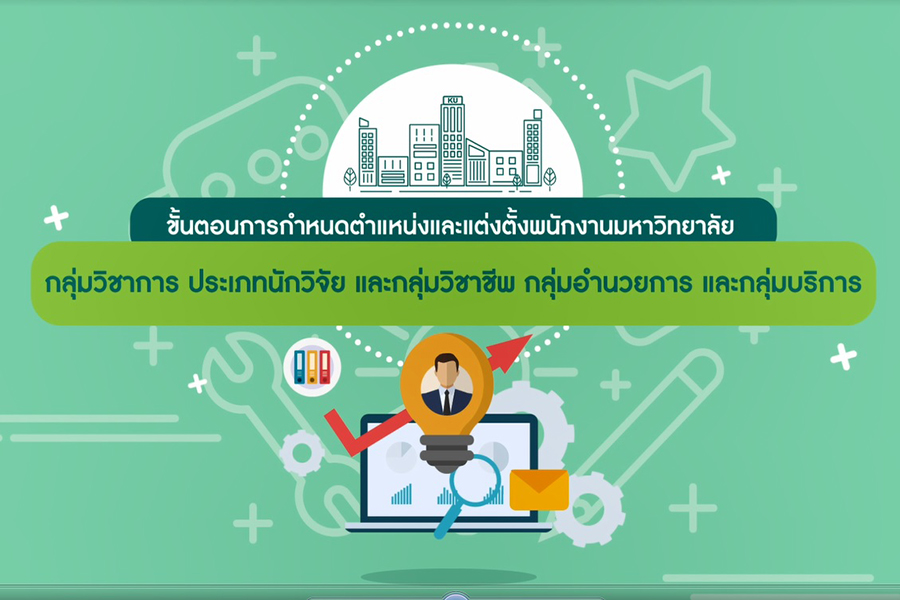 KU

ขั้นตอนการกำหนดตำแหน่งและแต่งตั้งพนักงานมหาวิทยาลัย

กลุ่มวิชาการ ประเภทนักวิจัย และกลุ่มวิชาชีพ กลุ่มอำนวยการ และกลุ่มบริการ